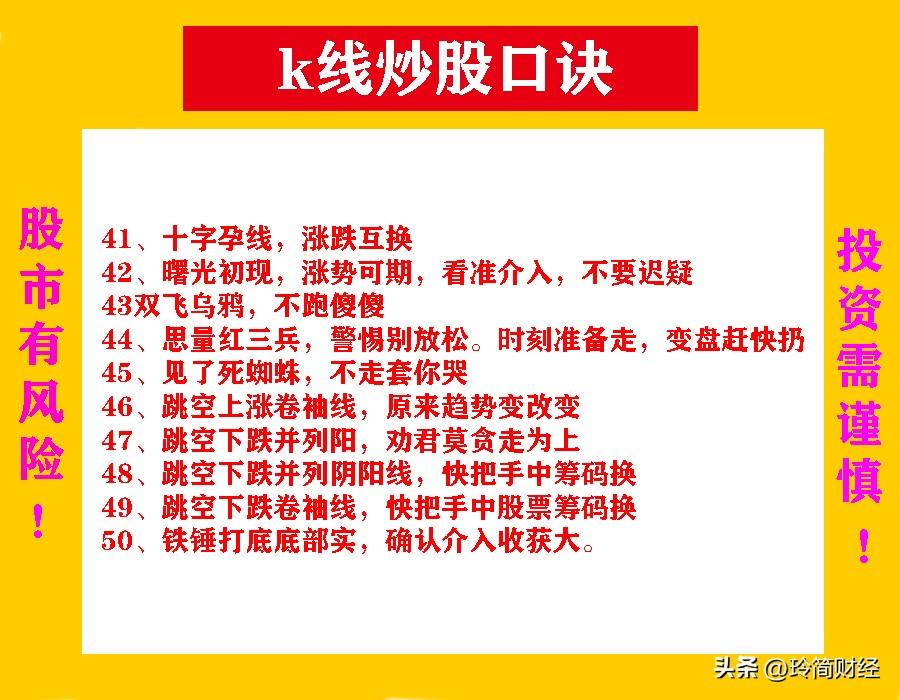 k线炒股口诀

股市有风险!

41、十字孕线，涨跌互换
42、曙光初现，涨势可期，看准介入，不要迟疑
43双飞乌鸦，不跑傻傻
44、思量红三兵，警惕别放松。时刻准备走，变盘赶快扔
45、见了死蜘蛛，不走套你哭
46、跳空上涨卷袖线，原来趋势变改变
47、跳空下跌并列阳，劝君莫贪走为上
48、跳空下跌并列阴阳线，快把手中筹码换
49、跳空下跌卷袖线，快把手中股票筹码换
50、铁锤打底底部实，确认介入收获大。

投资需谨慎!

头条 @玲简财经